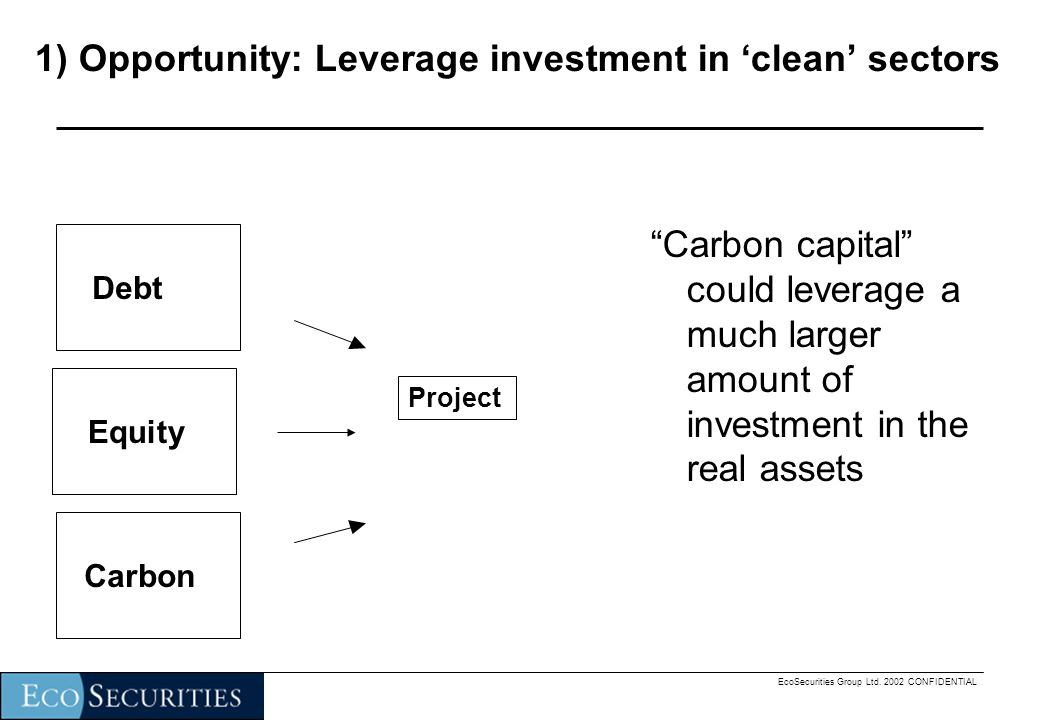 1) Opportunity: Leverage investment in ‘clean’ sectors

Debt

Equity

Carbon

Project

“Carbon capital” could leverage a much larger amount of investment in the real assets

ECO SECURITIES

EcoSecurities Group Ltd. 2002 CONFIDENTIAL